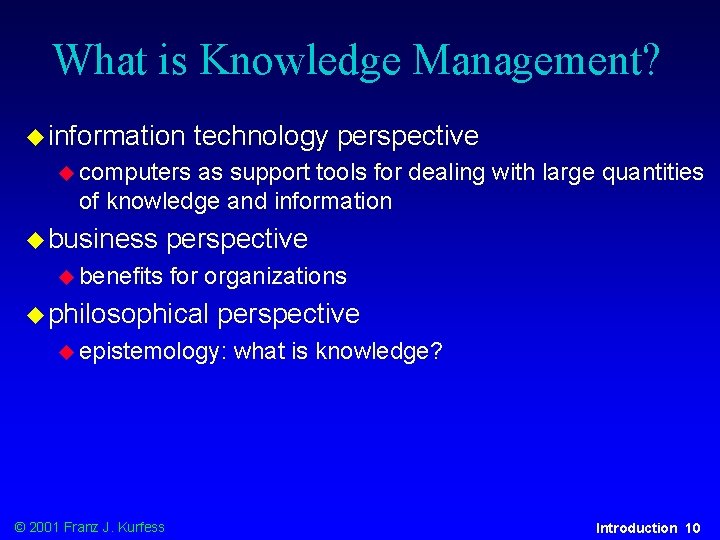 What is Knowledge Management?

information technology perspective

computers as support tools for dealing with large quantities of knowledge and information

business perspective

benefits for organizations

philosophical perspective

epistemology: what is knowledge?

© 2001 Franz J. Kurfess

Introduction 10